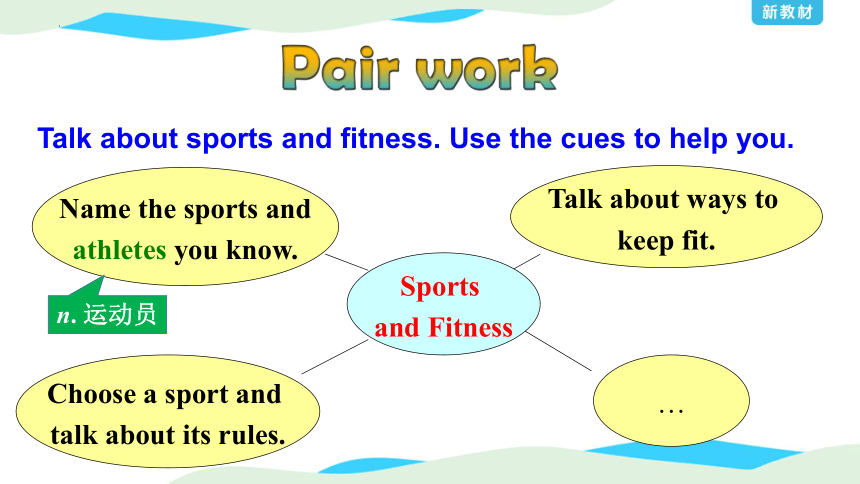 新教材

Pair work

Talk about sports and fitness. Use the cues to help you.

Name the sports and athletes you know.

n. 运动员

Talk about ways to keep fit.

Sports and Fitness

Choose a sport and talk about its rules.

…